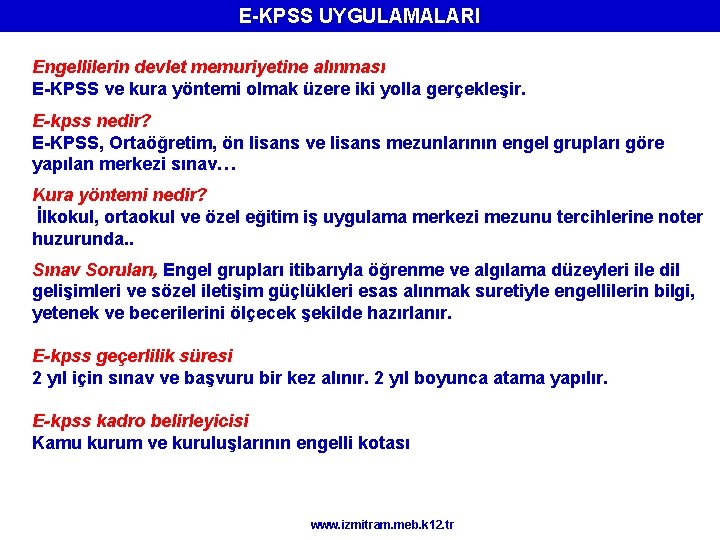 E-KPSS UYGULAMALARI

Engellilerin devlet memuriyetine alınması
E-KPSS ve kura yöntemi olmak üzere iki yolla gerçekleşir.

E-kpss nedir?
E-KPSS, Ortaöğretim, ön lisans ve lisans mezunlarının engel grupları göre yapılan merkezi sınav…

Kura yöntemi nedir?
İlkokul, ortaokul ve özel eğitim iş uygulama merkezi mezunu tercihlerine noter huzurunda..

Sınav Soruları, Engel grupları itibarıyla öğrenme ve algılama düzeyleri ile dil gelişimleri ve sözel iletişim güçlükleri esas alınmak suretiyle engellilerin bilgi, yetenek ve becerilerini ölçecek şekilde hazırlanır.

E-kpss geçerlilik süresi
2 yıl için sınav ve başvuru bir kez alınır. 2 yıl boyunca atama yapılır.

E-kpss kadro belirleyicisi
Kamu kurum ve kuruluşlarının engelli kotası

www.izmitram.meb.k12.tr